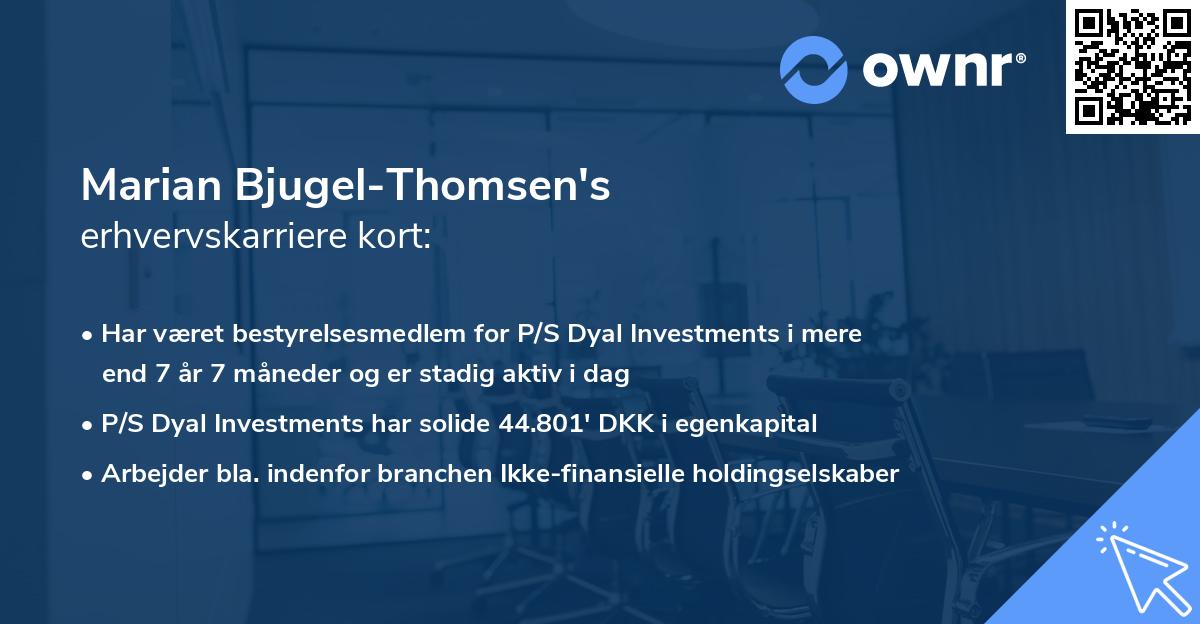 ownr®

Marian Bjugel-Thomsen's
erhvervskarriere kort:

• Har været bestyrelsesmedlem for P/S Dyal Investments i mere end 7 år 7 måneder og er stadig aktiv i dag

• P/S Dyal Investments har solide 44.801' DKK i egenkapital

• Arbejder bla. indenfor branchen Ikke-finansielle holdingselskaber